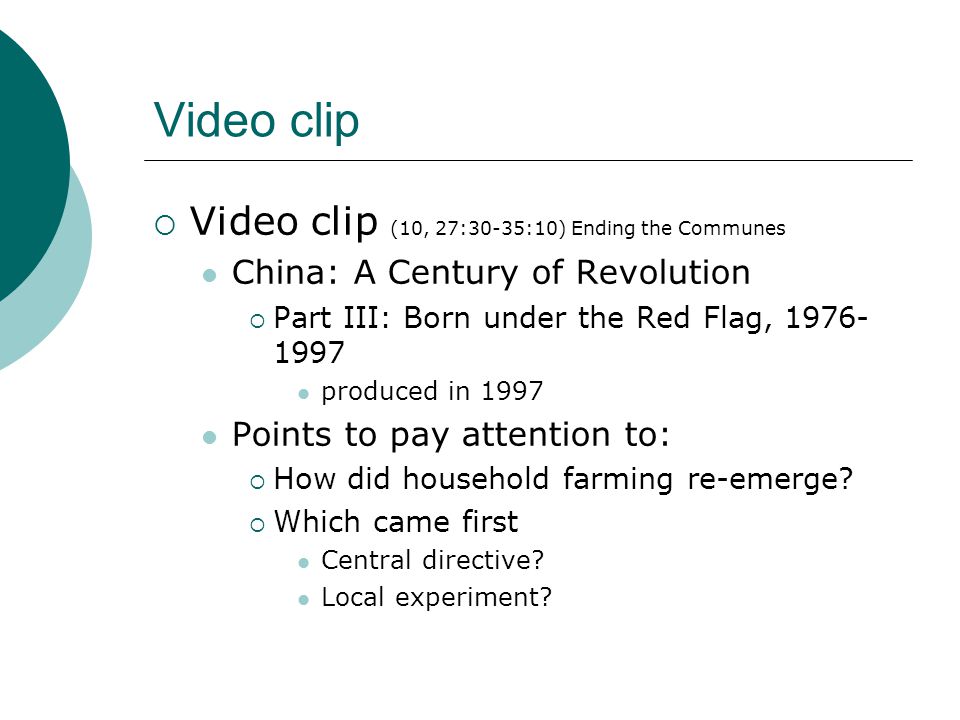 Video clip

Video clip (10, 27:30-35:10) Ending the Communes

China: A Century of Revolution

Part III: Born under the Red Flag, 1976-1997

produced in 1997

Points to pay attention to:

How did household farming re-emerge?

Which came first

Central directive?

Local experiment?